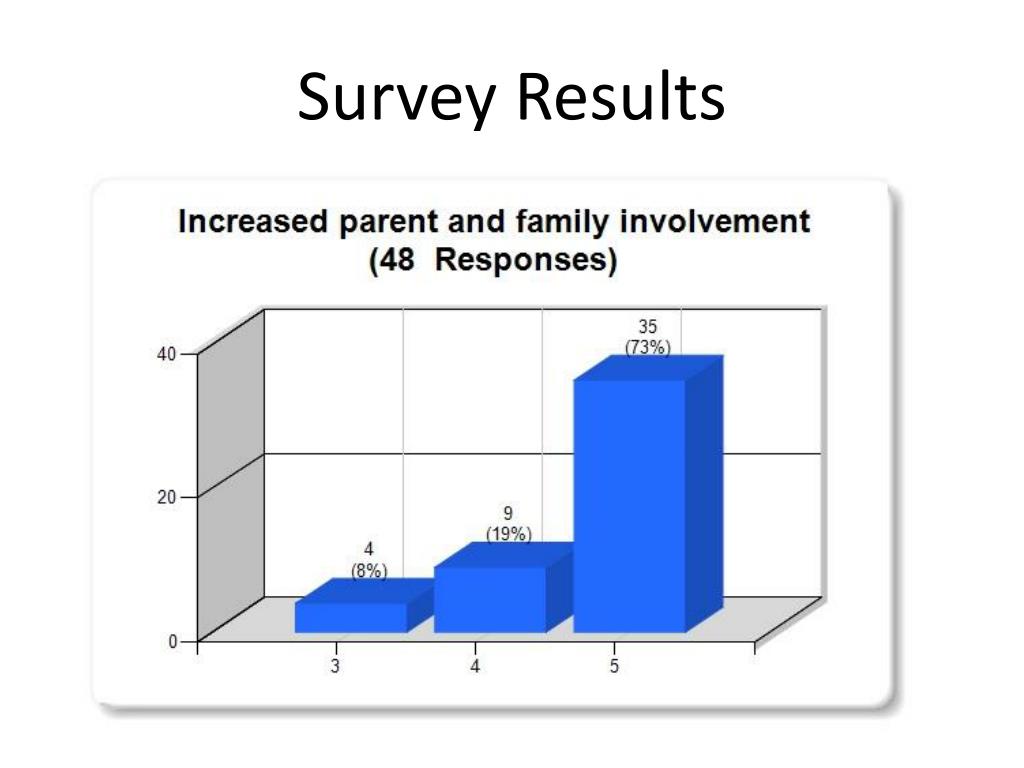 Survey Results

Increased parent and family involvement
(48 Responses)

40
20
0

4
(8%)

9
(19%)

35
(73%)

3
4
5